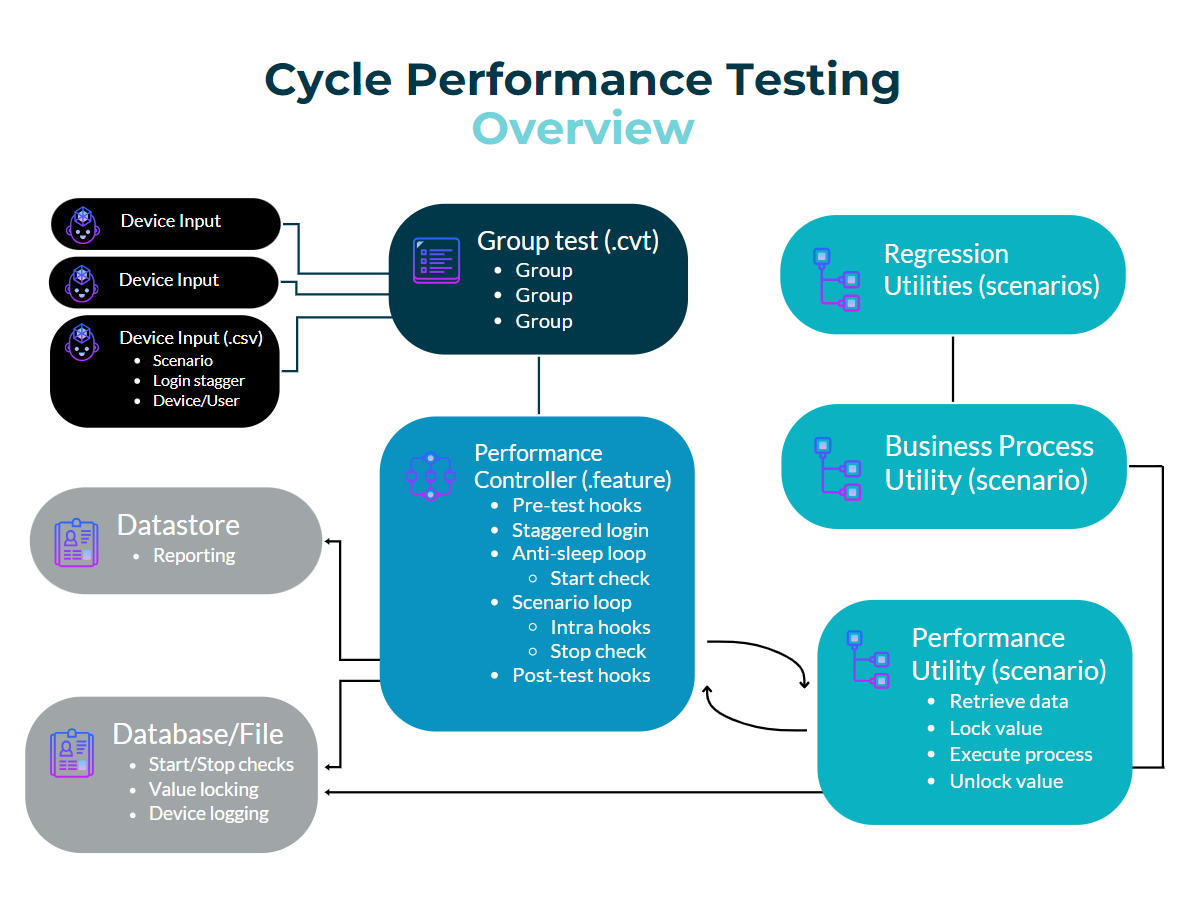 Cycle Performance Testing
Overview

Device Input

Device Input

Device Input (.csv)
- Scenario
- Login stagger
- Device/User

Group test (.cvt)
- Group
- Group
- Group

Regression Utilities (scenarios)

Business Process Utility (scenario)

Performance Controller (.feature)
- Pre-test hooks
- Staggered login
- Anti-sleep loop
  - Start check
- Scenario loop
  - Intra hooks
  - Stop check
- Post-test hooks

Datastore
- Reporting

Database/File
- Start/Stop checks
- Value locking
- Device logging

Performance Utility (scenario)
- Retrieve data
- Lock value
- Execute process
- Unlock value